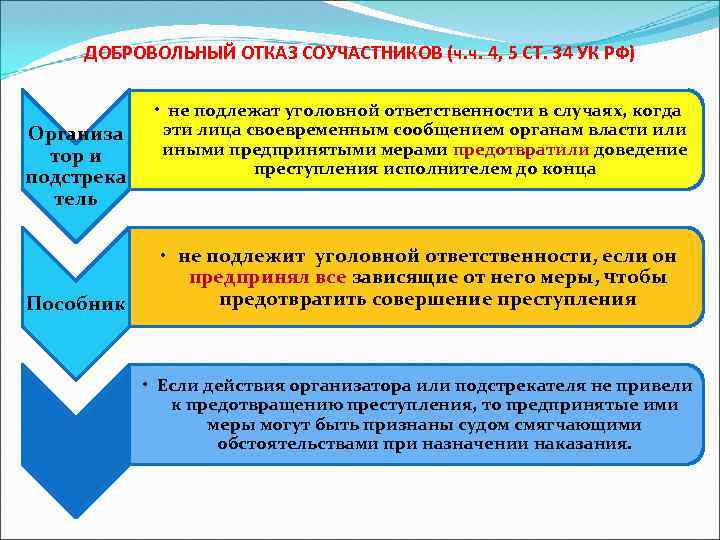 ДОБРОВОЛЬНЫЙ ОТКАЗ СОУЧАСТНИКОВ (ч.ч. 4, 5 СТ. 34 УК РФ)

Организатор и подстрекатель

• не подлежат уголовной ответственности в случаях, когда эти лица своевременным сообщением органам власти или иными предпринятыми мерами предотвратили доведение преступления исполнителем до конца

Пособник

• не подлежит уголовной ответственности, если он предпринял все зависящие от него меры, чтобы предотвратить совершение преступления

• Если действия организатора или подстрекателя не привели к предотвращению преступления, то предпринятые ими меры могут быть признаны судом смягчающими обстоятельствами при назначении наказания.